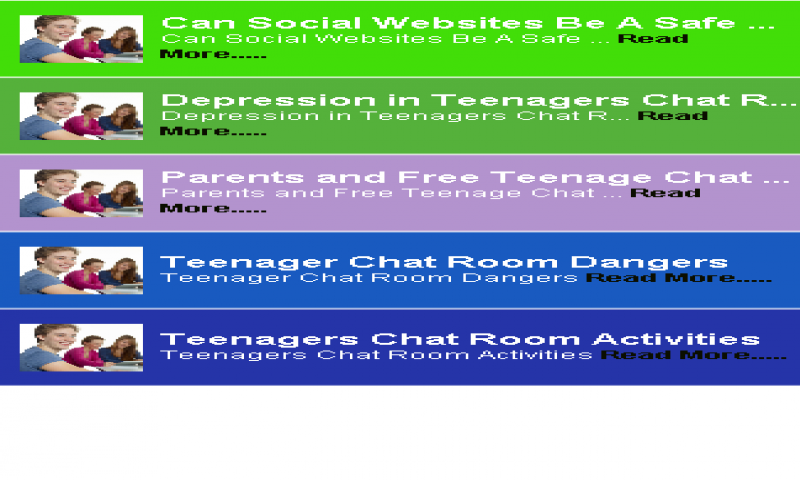 Can Social Websites Be A Safe ...
Can Social Websites Be A Safe ... Read More.....

Depression in Teenagers Chat R...
Depression in Teenagers Chat R... Read More.....

Parents and Free Teenage Chat ...
Parents and Free Teenage Chat ... Read More.....

Teenager Chat Room Dangers
Teenager Chat Room Dangers Read More.....

Teenagers Chat Room Activities
Teenagers Chat Room Activities Read More.....